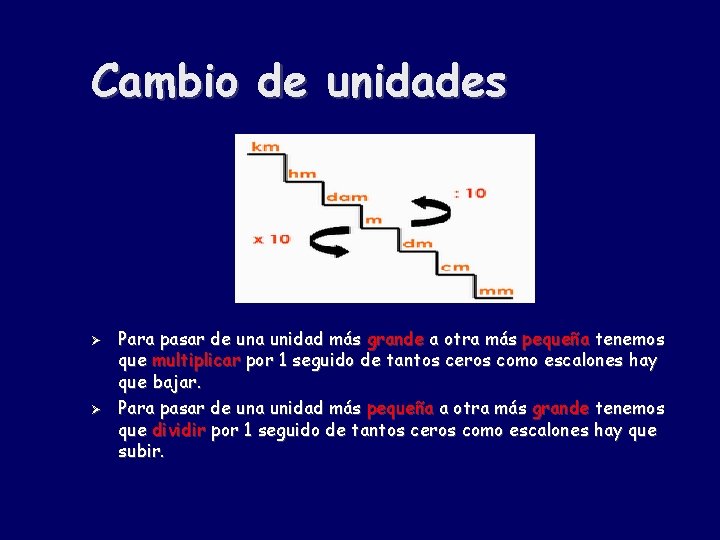 Cambio de unidades

km
hm
dam
m
dm
cm
mm
: 10
x 10

➢ Para pasar de una unidad más grande a otra más pequeña tenemos que multiplicar por 1 seguido de tantos ceros como escalones hay que bajar.

➢ Para pasar de una unidad más pequeña a otra más grande tenemos que dividir por 1 seguido de tantos ceros como escalones hay que subir.